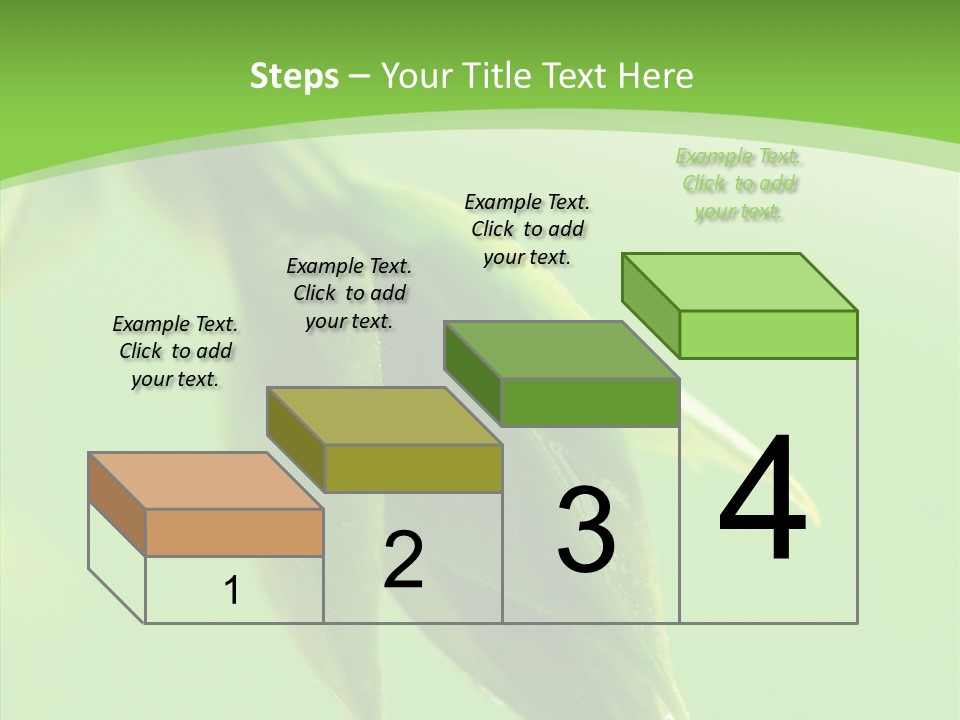 Steps – Your Title Text Here

Example Text. Click to add your text.

Example Text. Click to add your text.

Example Text. Click to add your text.

Example Text. Click to add your text.

1

2

3

4